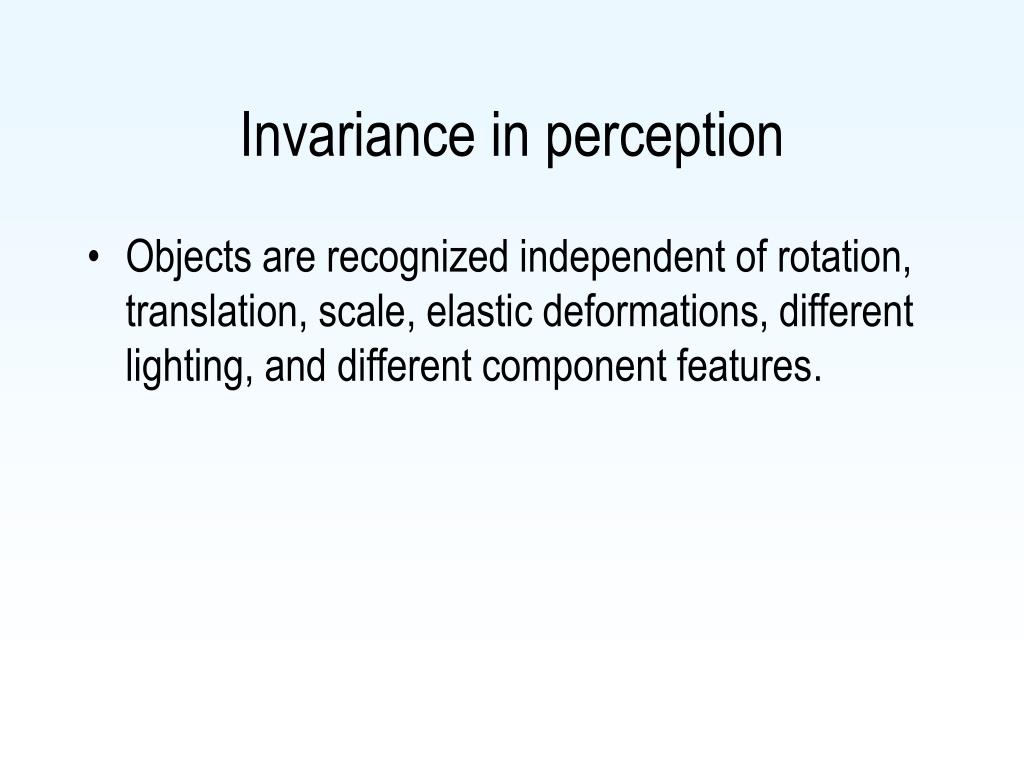 Invariance in perception

• Objects are recognized independent of rotation, translation, scale, elastic deformations, different lighting, and different component features.